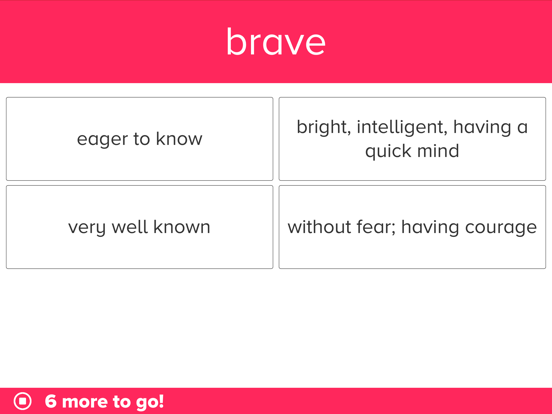 brave

eager to know

bright, intelligent, having a quick mind

very well known

without fear; having courage

6 more to go!